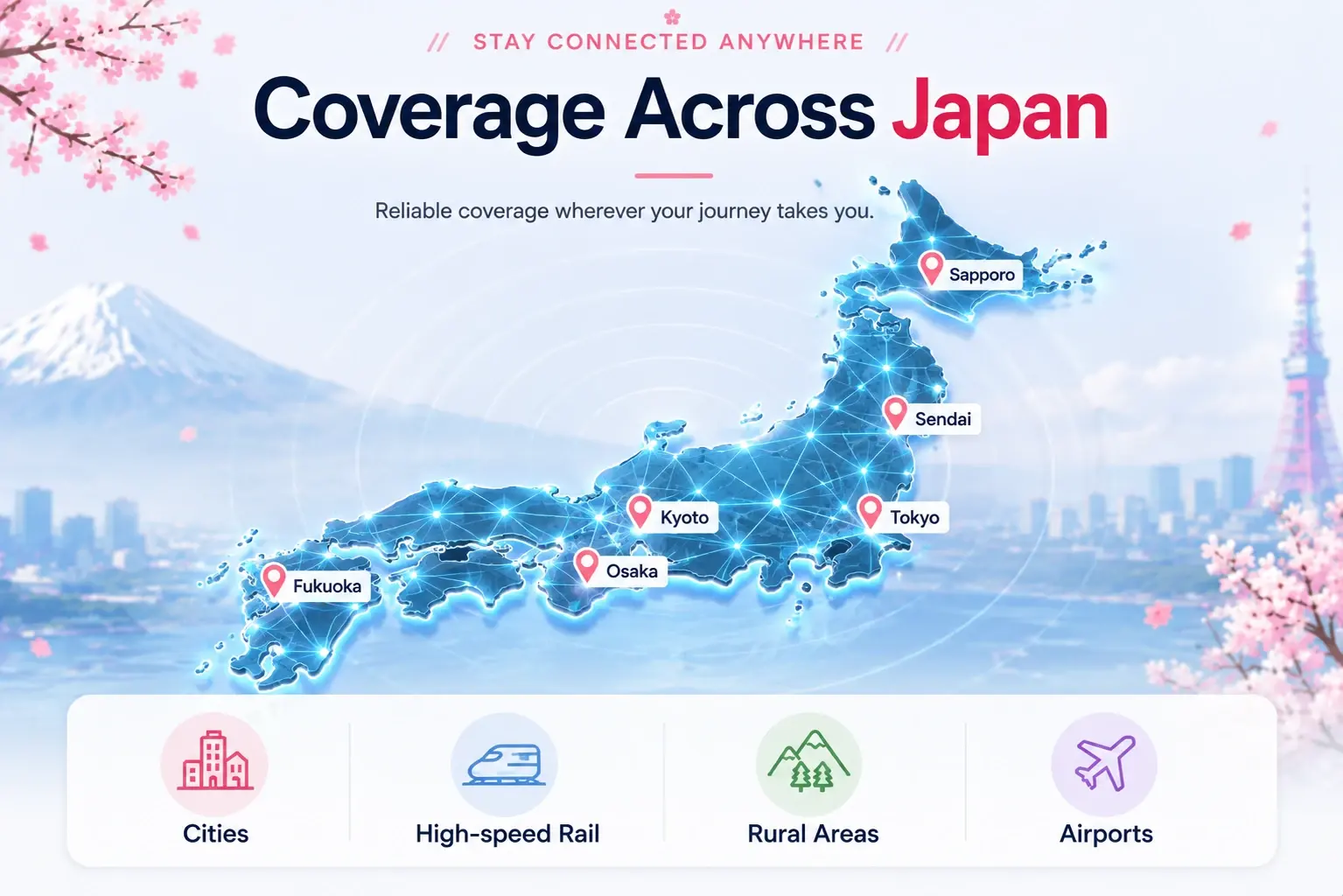 // STAY CONNECTED ANYWHERE //

Coverage Across Japan

Reliable coverage wherever your journey takes you.

Sapporo

Sendai

Kyoto

Tokyo

Osaka

Fukuoka

Cities

High-speed Rail

Rural Areas

Airports